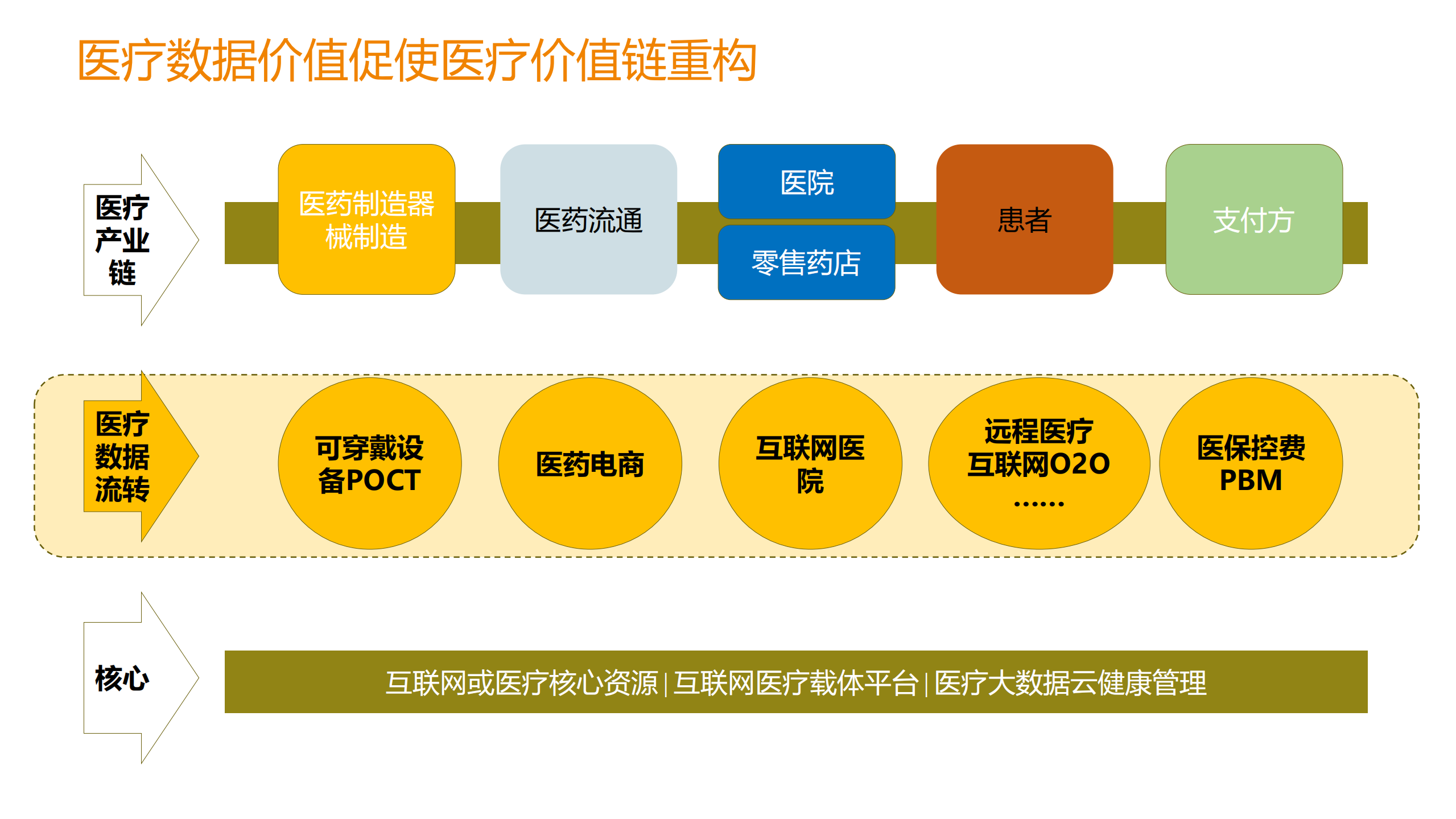 医疗数据价值促使医疗价值链重构

医疗产业链

医药制造器械制造

医药流通

医院

零售药店

患者

支付方

医疗数据流转

可穿戴设备POCT

医药电商

互联网医院

远程医疗
互联网O2O
……

医保控费
PBM

核心

互联网或医疗核心资源 | 互联网医疗载体平台 | 医疗大数据云健康管理